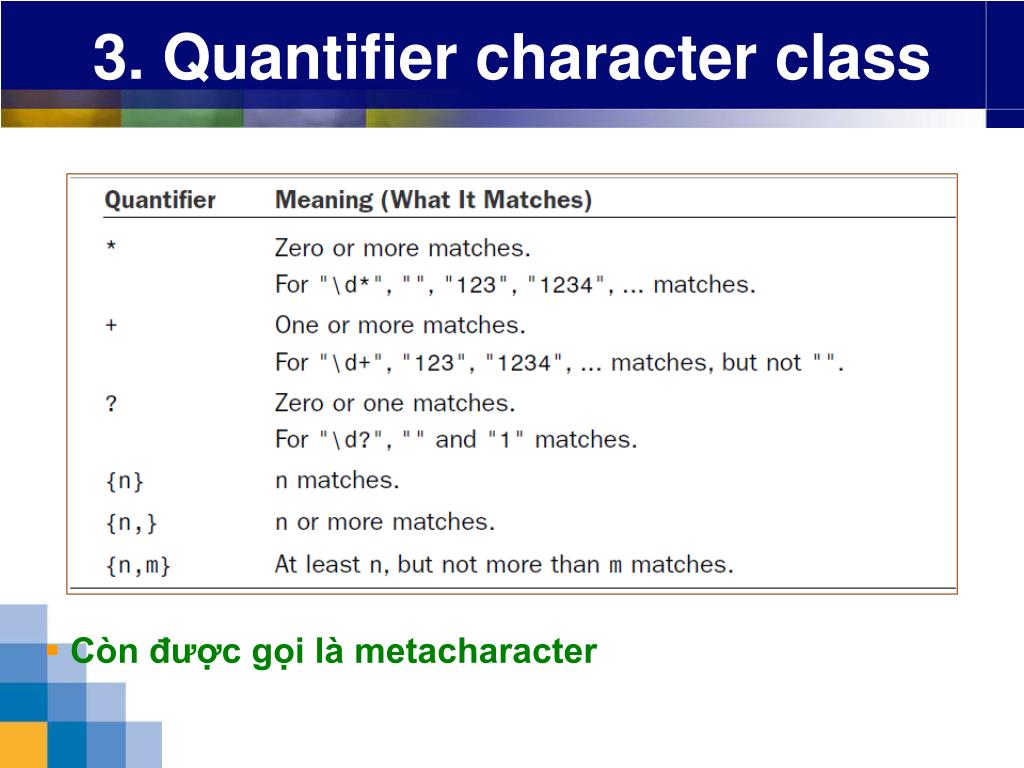 3. Quantifier character class

| Quantifier | Meaning (What It Matches) |
|---|---|
| * | Zero or more matches. For "\d*", "", "123", "1234", ... matches. |
| + | One or more matches. For "\d+", "123", "1234", ... matches, but not "". |
| ? | Zero or one matches. For "\d?", "" and "1" matches. |
| {n} | n matches. |
| {n,} | n or more matches. |
| {n,m} | At least n, but not more than m matches. |

Còn được gọi là metacharacter